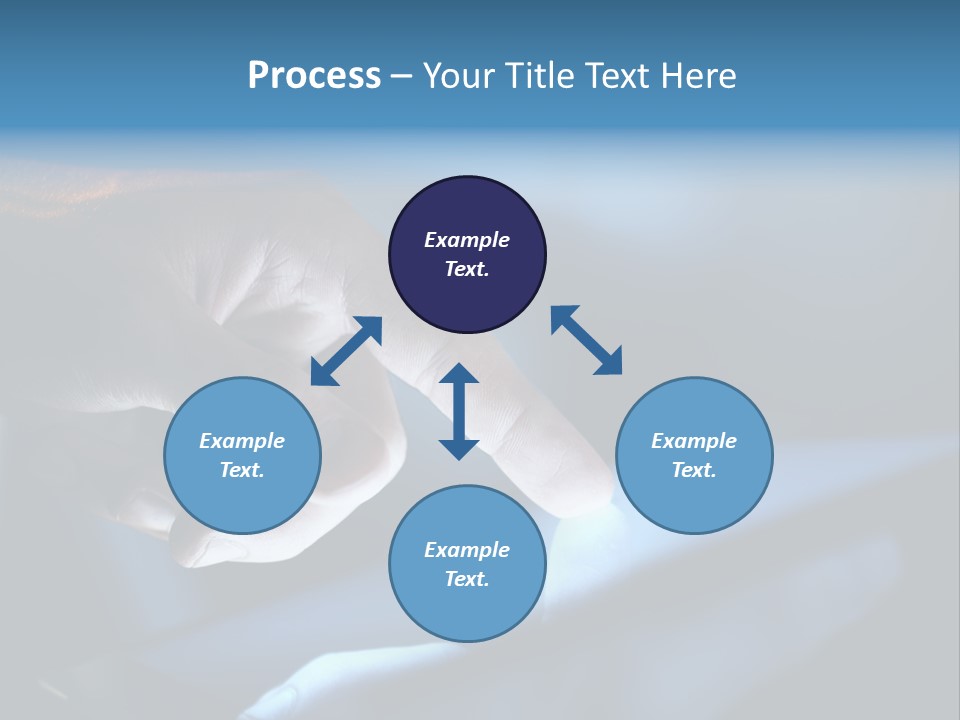 Process – Your Title Text Here

Example Text.

Example Text.

Example Text.

Example Text.